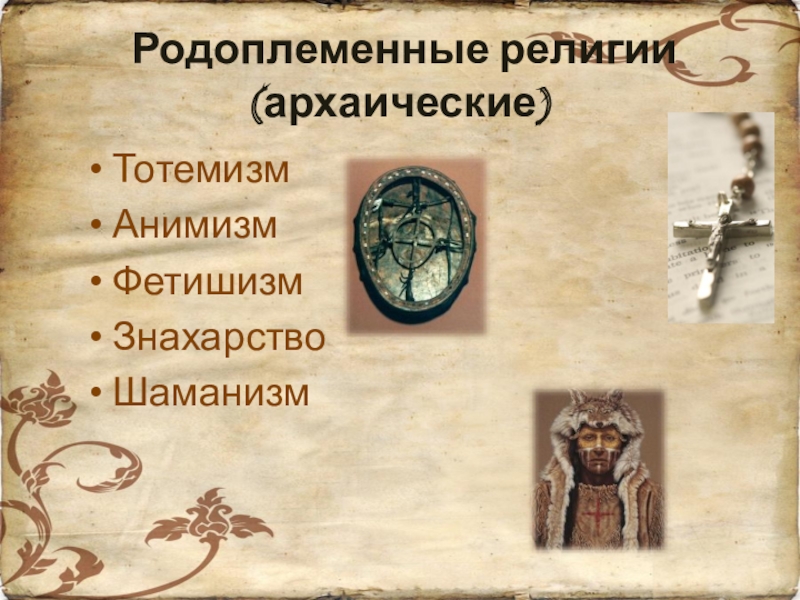 Родоплеменные религии (архаические)

• Тотемизм
• Анимизм
• Фетишизм
• Знахарство
• Шаманизм